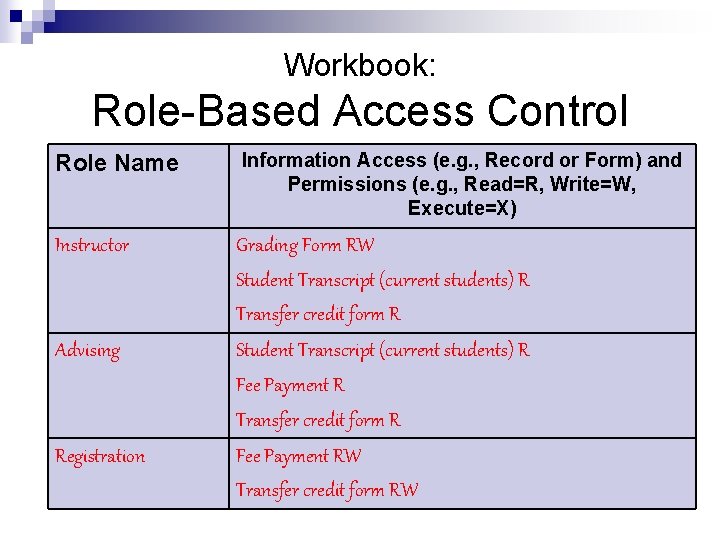 Workbook:
Role-Based Access Control

| Role Name | Information Access (e.g., Record or Form) and Permissions (e.g., Read=R, Write=W, Execute=X) |
|---|---|
| Instructor | Grading Form RW<br>Student Transcript (current students) R<br>Transfer credit form R |
| Advising | Student Transcript (current students) R<br>Fee Payment R<br>Transfer credit form R |
| Registration | Fee Payment RW<br>Transfer credit form RW |